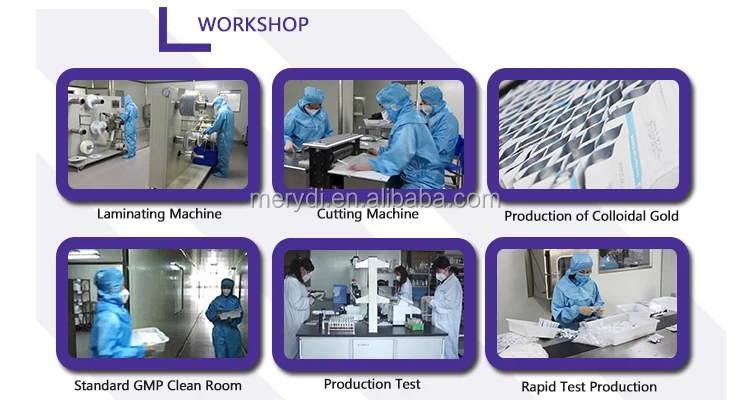 WORKSHOP

Laminating Machine

Cutting Machine

Production of Colloidal Gold

merydi.en.alibaba.com

Standard GMP Clean Room

Production Test

Rapid Test Production